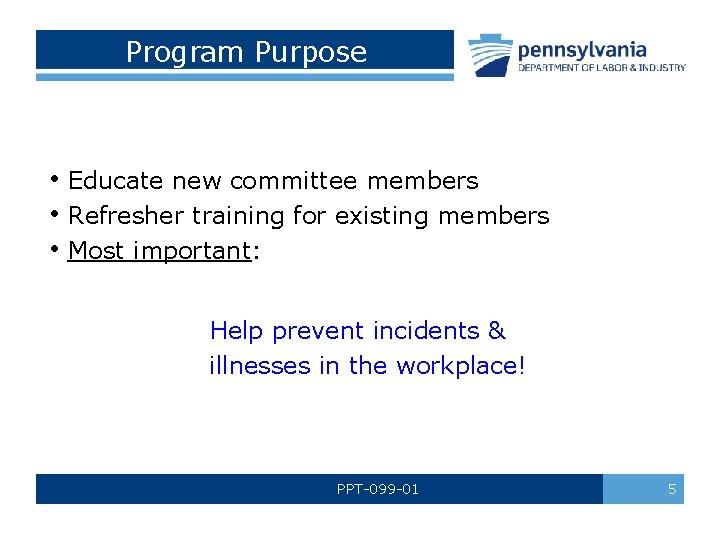 Program Purpose

pennsylvania
DEPARTMENT OF LABOR & INDUSTRY

• Educate new committee members
• Refresher training for existing members
• Most important:

Help prevent incidents & illnesses in the workplace!

PPT-099-01

5